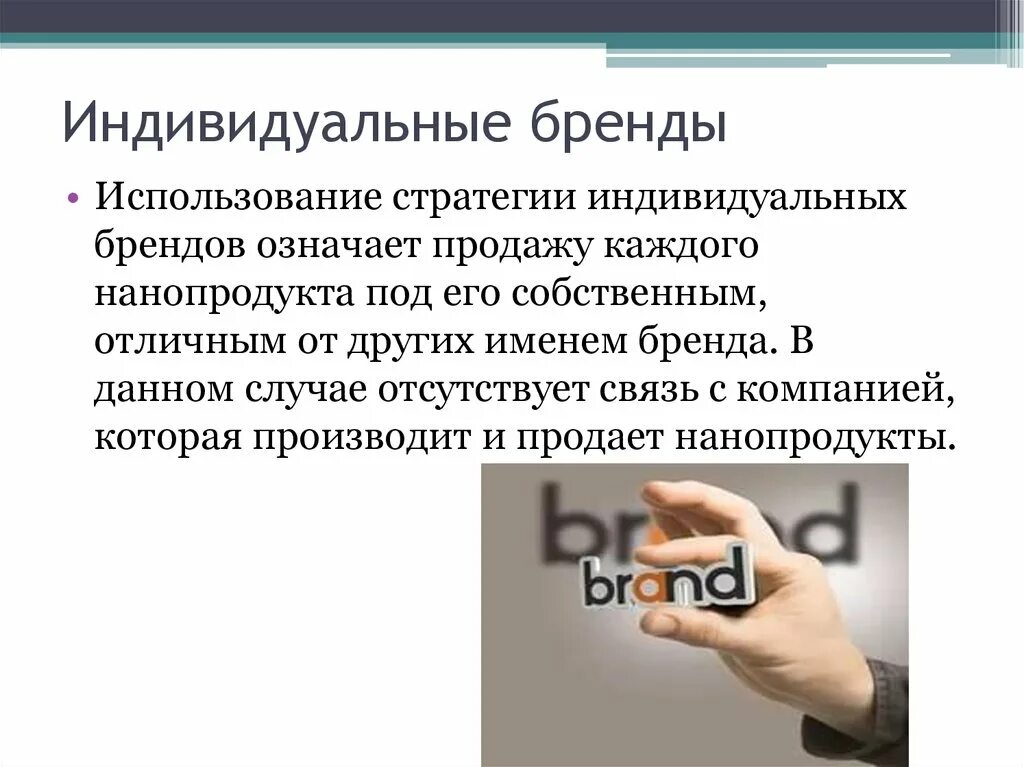 Индивидуальные бренды

• Использование стратегии индивидуальных брендов означает продажу каждого нанопродукта под его собственным, отличным от других именем бренда. В данном случае отсутствует связь с компанией, которая производит и продает нанопродукты.

brand

brand